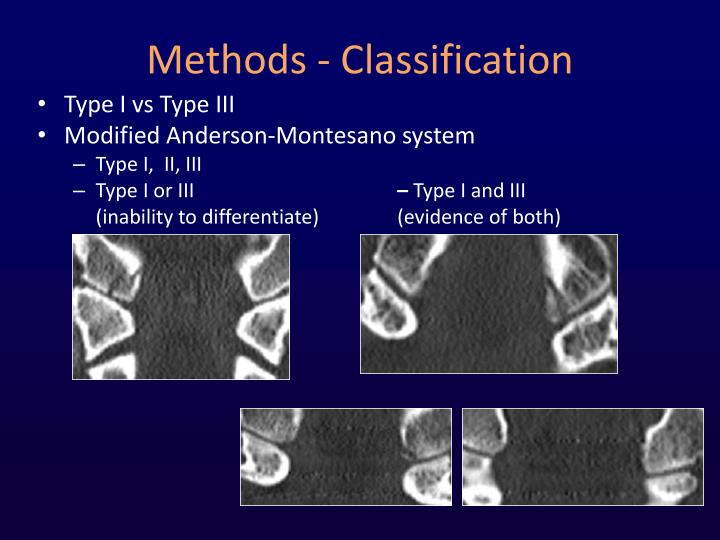 Methods - Classification

• Type I vs Type III
• Modified Anderson-Montesano system
– Type I, II, III
– Type I or III (inability to differentiate)

– Type I and III (evidence of both)